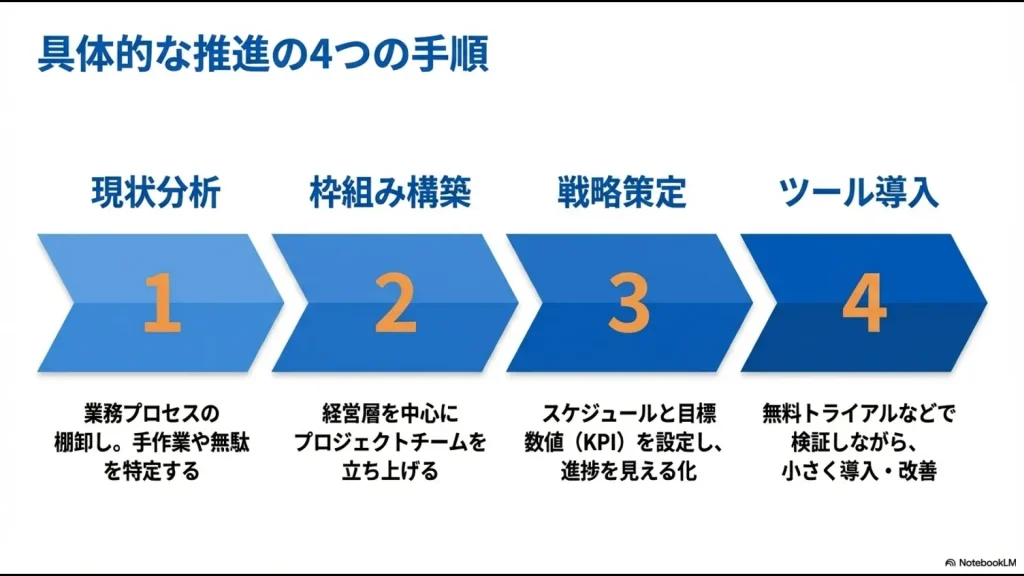 具体的な推進の4つの手順

現状分析

1

業務プロセスの棚卸し。手作業や無駄を特定する

枠組み構築

2

経営層を中心にプロジェクトチームを立ち上げる

戦略策定

3

スケジュールと目標数値（KPI）を設定し、進捗を見える化

ツール導入

4

無料トライアルなどで検証しながら、小さく導入・改善

NotebookLM